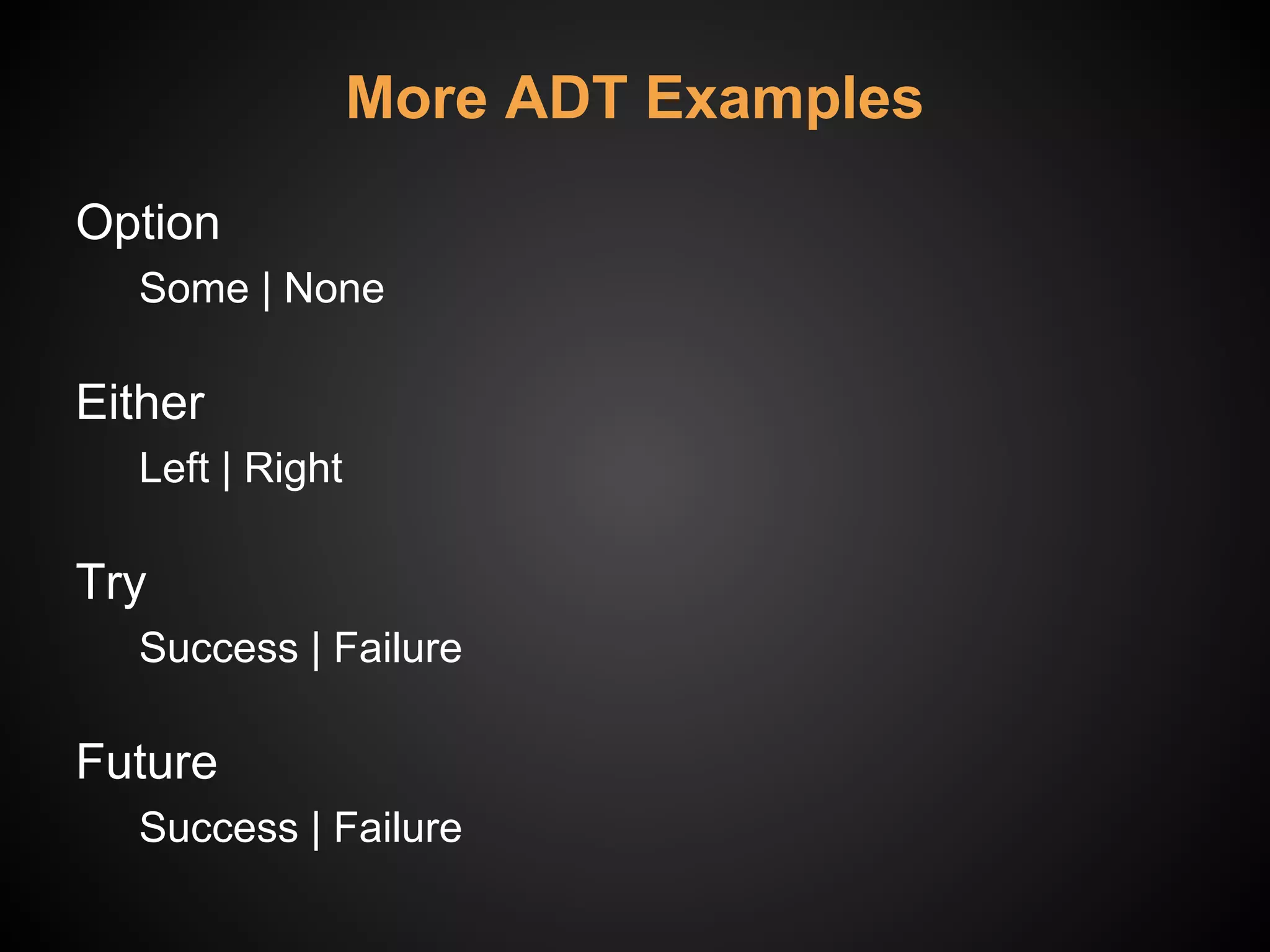 More ADT Examples

Option

Some | None

Either

Left | Right

Try

Success | Failure

Future

Success | Failure